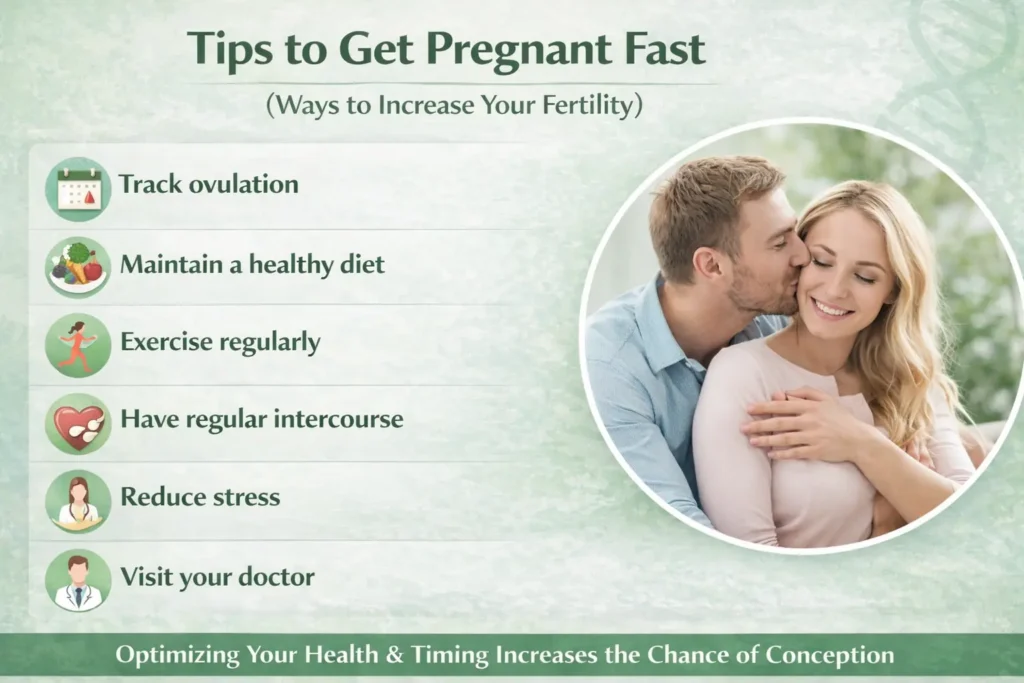 Tips to Get Pregnant Fast

(Ways to Increase Your Fertility)

Track ovulation

Maintain a healthy diet

Exercise regularly

Have regular intercourse

Reduce stress

Visit your doctor

Optimizing Your Health & Timing Increases the Chance of Conception